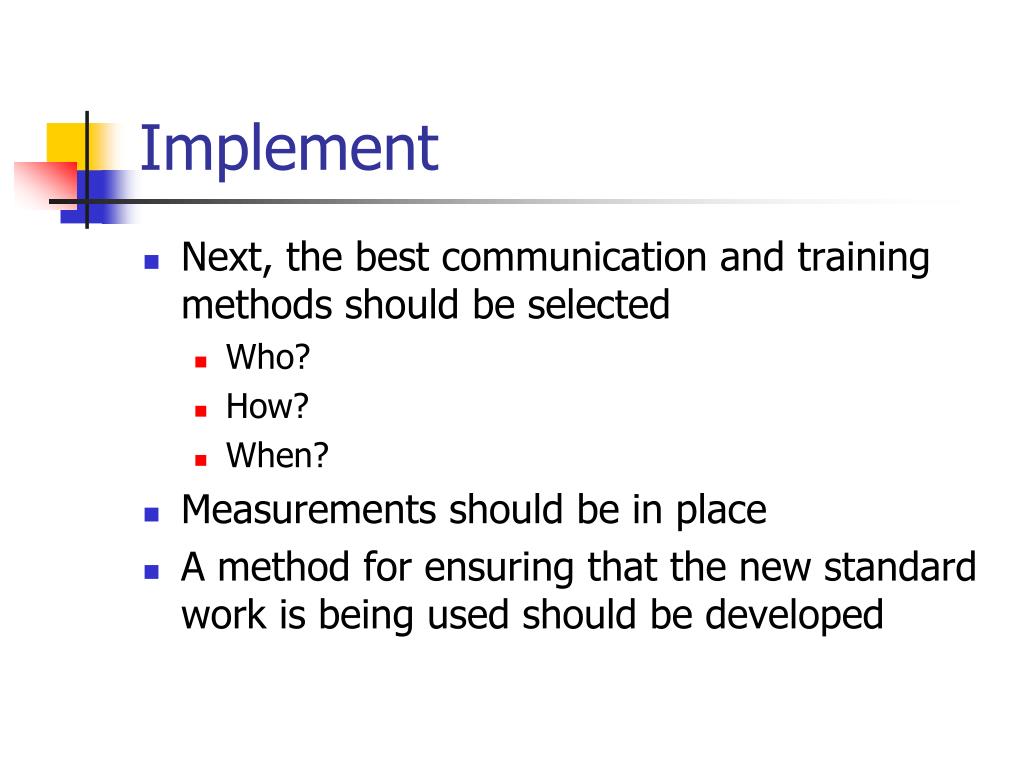 Implement

- Next, the best communication and training methods should be selected
  - Who?
  - How?
  - When?
- Measurements should be in place
- A method for ensuring that the new standard work is being used should be developed